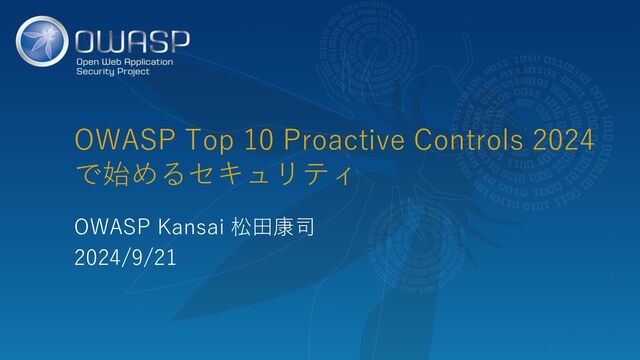 OWASP
Open Web Application Security Project

OWASP Top 10 Proactive Controls 2024 で始めるセキュリティ

OWASP Kansai 松田康司
2024/9/21